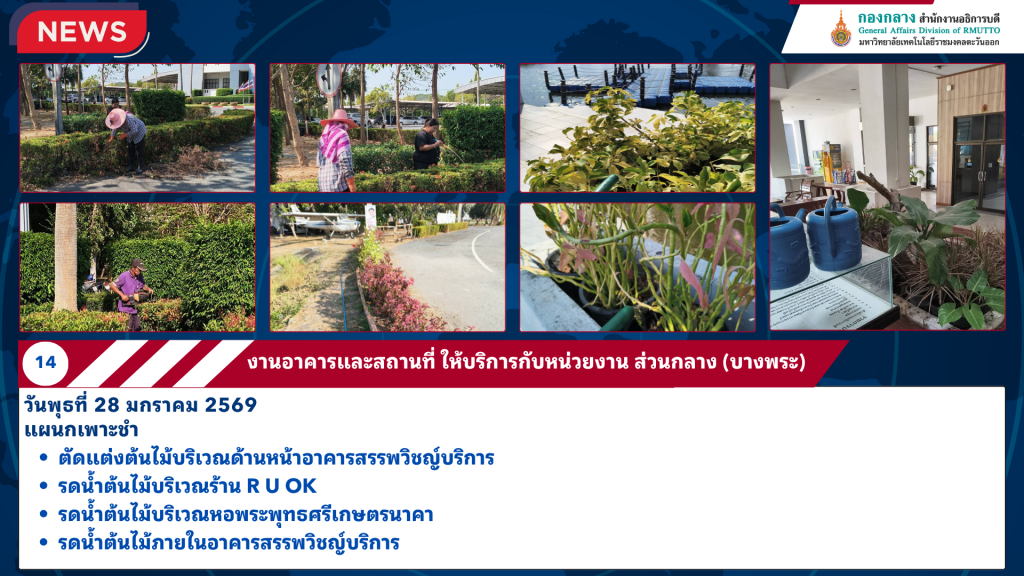 NEWS

กองกลาง สำนักงานอธิการบดี
General Affairs Division of RMUTTO
มหาวิทยาลัยเทคโนโลยีราชมงคลตะวันออก

14

งานอาคารและสถานที่ ให้บริการกับหน่วยงาน ส่วนกลาง (บางพระ)

วันพุธที่ 28 มกราคม 2569
แผนกเพาะชำ
• ตัดแต่งต้นไม้บริเวณด้านหน้าอาคารสรรพวิชญ์บริการ
• รดน้ำต้นไม้บริเวณร้าน R U OK
• รดน้ำต้นไม้บริเวณหอพระพุทธศรีเกษตรนาคา
• รดน้ำต้นไม้ภายในอาคารสรรพวิชญ์บริการ